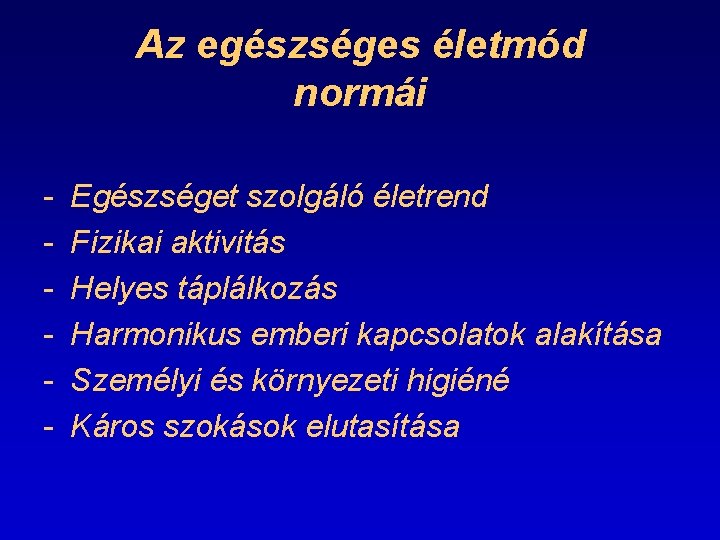 Az egészséges életmód normái

- Egészséget szolgáló életrend
- Fizikai aktivitás
- Helyes táplálkozás
- Harmonikus emberi kapcsolatok alakítása
- Személyi és környezeti higiéné
- Káros szokások elutasítása